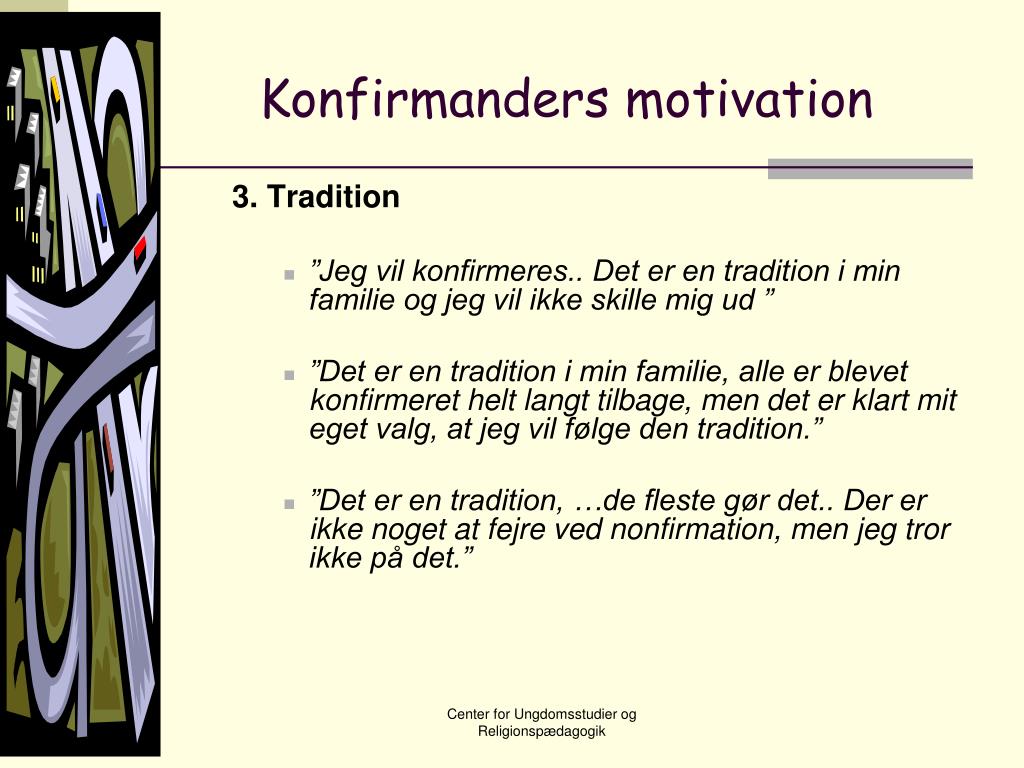 Konfirmanders motivation

3. Tradition

”Jeg vil konfirmeres.. Det er en tradition i min familie og jeg vil ikke skille mig ud ”

”Det er en tradition i min familie, alle er blevet konfirmeret helt langt tilbage, men det er klart mit eget valg, at jeg vil følge den tradition.”

”Det er en tradition, …de fleste gør det.. Der er ikke noget at fejre ved nonfirmation, men jeg tror ikke på det.”

Center for Ungdomsstudier og Religionspædagogik